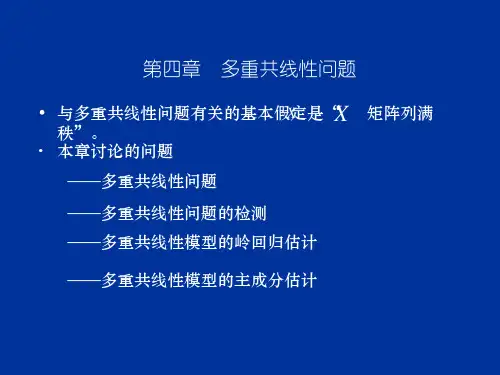 第四章　多重共线性问题

• 与多重共线性问题有关的基本假定是“$X$　矩阵列满秩”。

• 本章讨论的问题

——多重共线性问题

——多重共线性问题的检测

——多重共线性模型的岭回归估计

——多重共线性模型的主成分估计